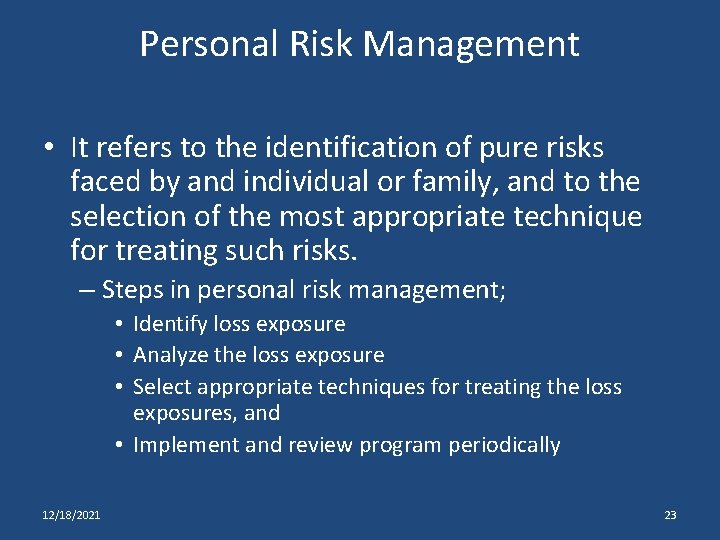 Personal Risk Management

• It refers to the identification of pure risks faced by and individual or family, and to the selection of the most appropriate technique for treating such risks.

– Steps in personal risk management;

• Identify loss exposure
• Analyze the loss exposure
• Select appropriate techniques for treating the loss exposures, and
• Implement and review program periodically

12/18/2021

23